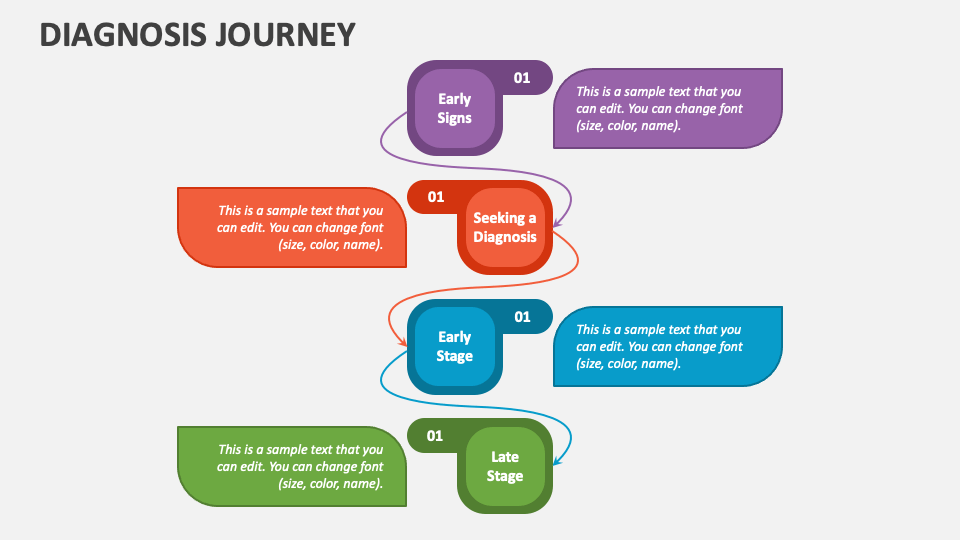 DIAGNOSIS JOURNEY

01

Early Signs

This is a sample text that you can edit. You can change font (size, color, name).

01

Seeking a Diagnosis

This is a sample text that you can edit. You can change font (size, color, name).

01

Early Stage

This is a sample text that you can edit. You can change font (size, color, name).

01

Late Stage

This is a sample text that you can edit. You can change font (size, color, name).